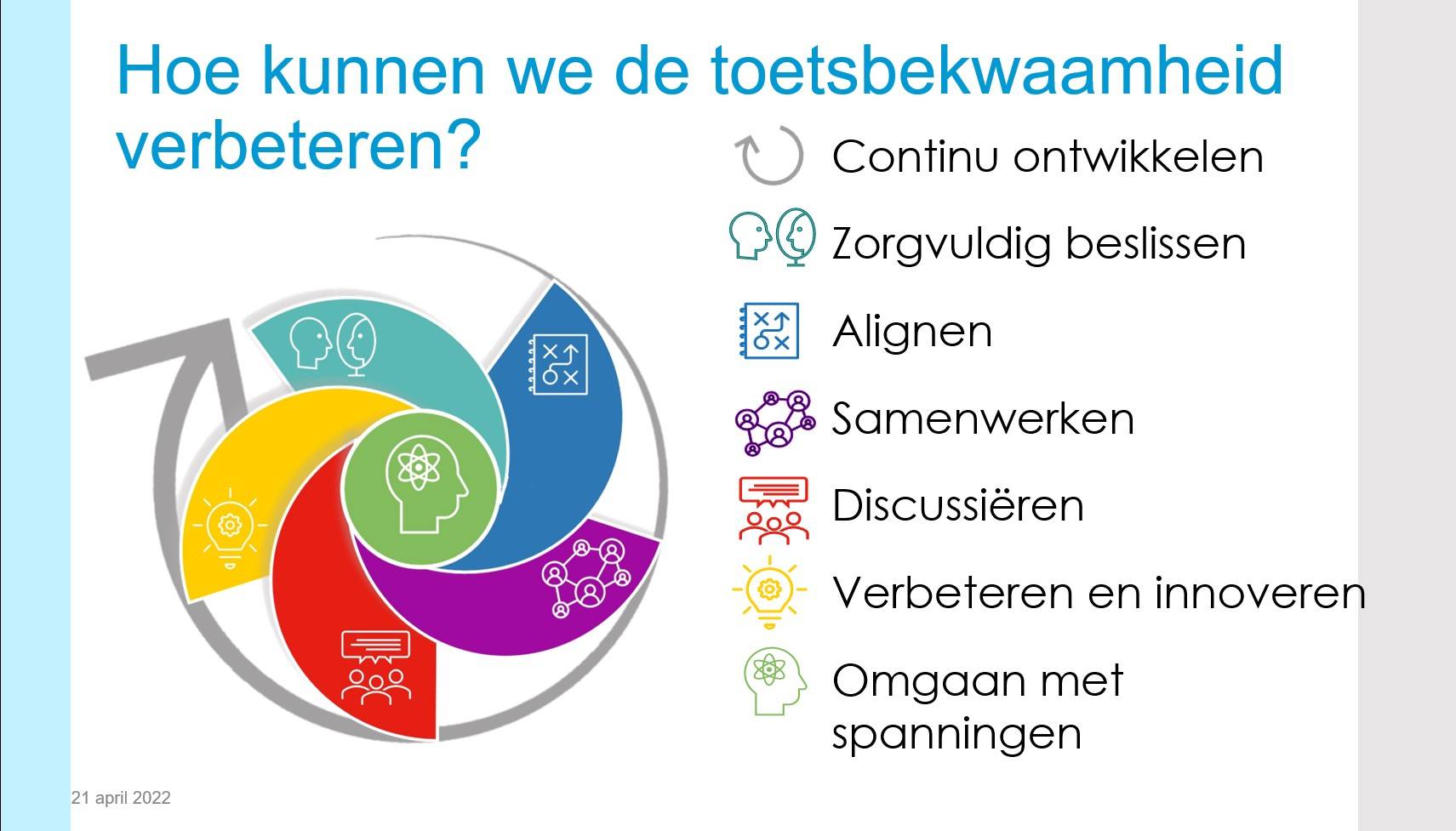 Hoe kunnen we de toetsbekwaamheid verbeteren?

Continu ontwikkelen

Zorgvuldig beslissen

Alignen

Samenwerken

Discussiëren

Verbeteren en innoveren

Omgaan met spanningen

21 april 2022